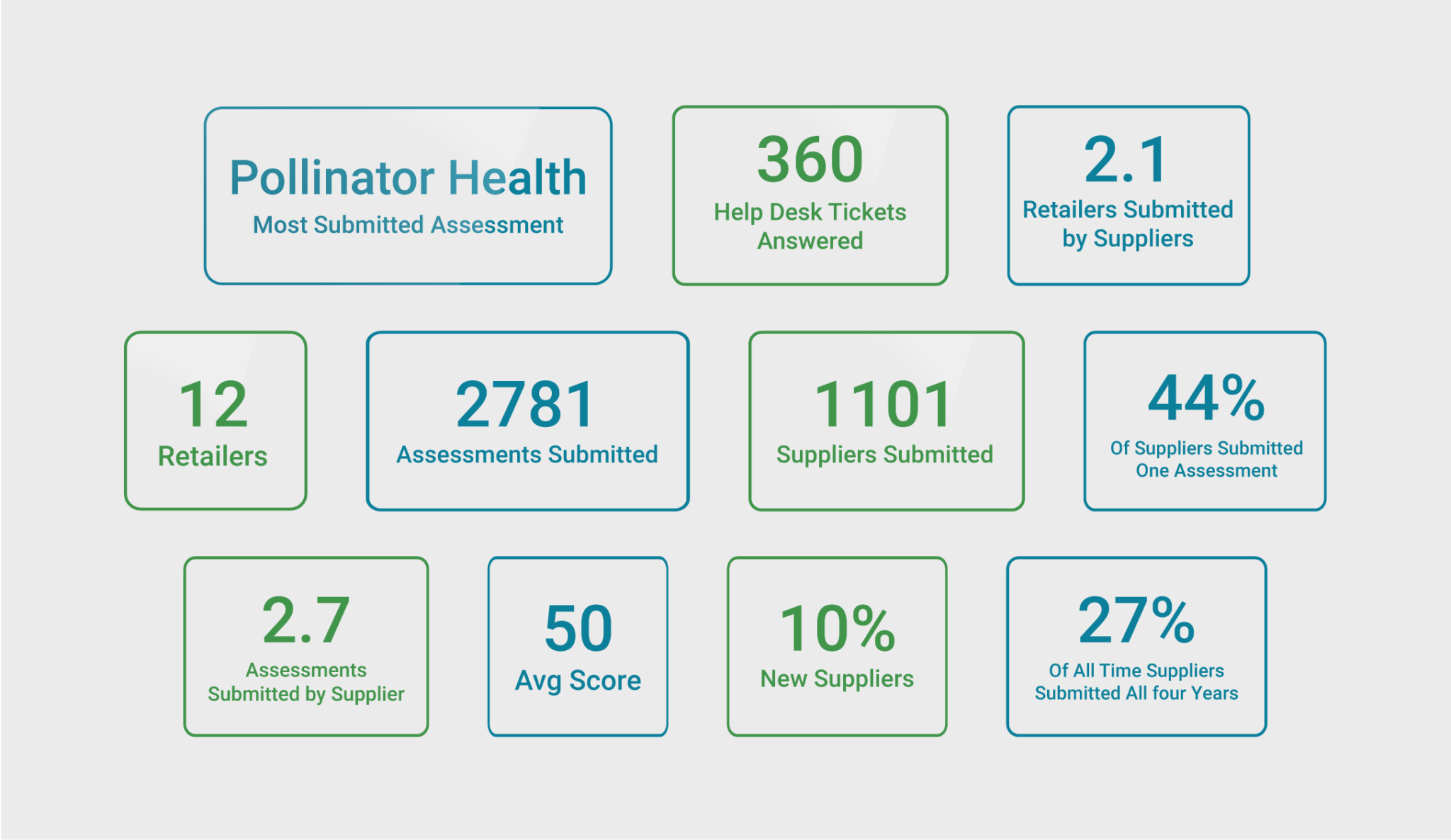 Pollinator Health
Most Submitted Assessment

360
Help Desk Tickets Answered

2.1
Retailers Submitted by Suppliers

12
Retailers

2781
Assessments Submitted

1101
Suppliers Submitted

44%
Of Suppliers Submitted One Assessment

2.7
Assessments Submitted by Supplier

50
Avg Score

10%
New Suppliers

27%
Of All Time Suppliers Submitted All four Years